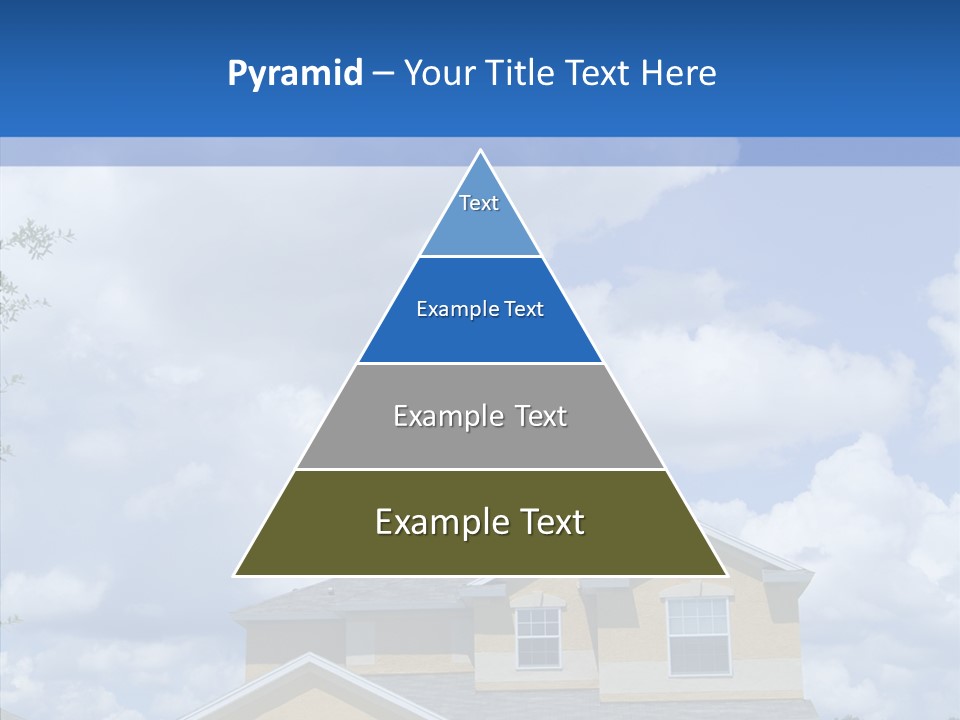 Pyramid – Your Title Text Here

Text

Example Text

Example Text

Example Text